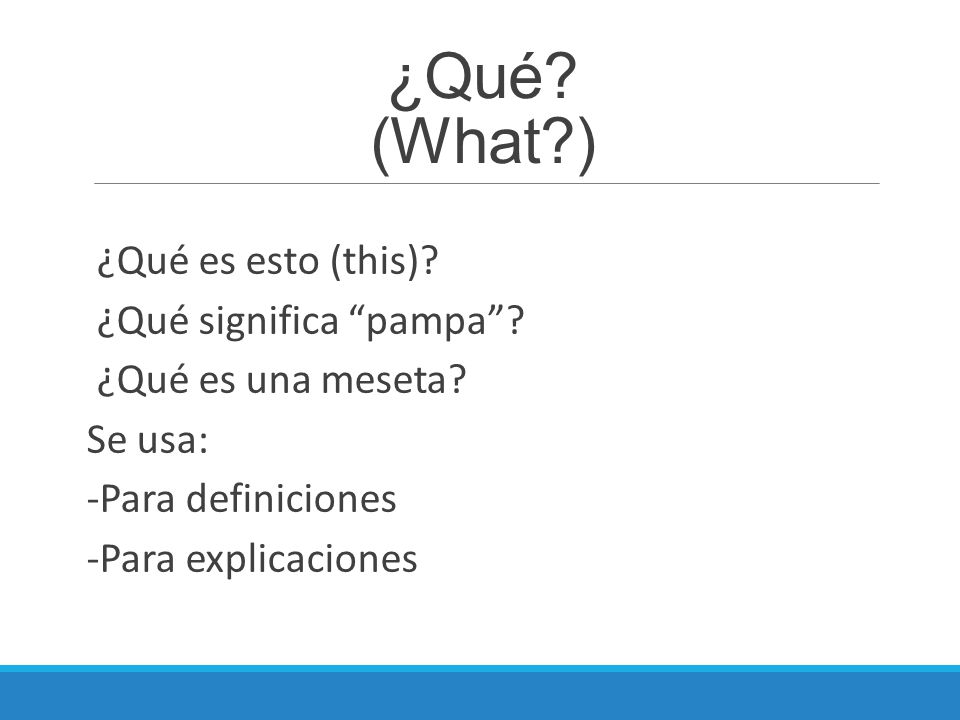 ¿Qué?
(What?)

¿Qué es esto (this)?

¿Qué significa “pampa”?

¿Qué es una meseta?

Se usa:

-Para definiciones

-Para explicaciones